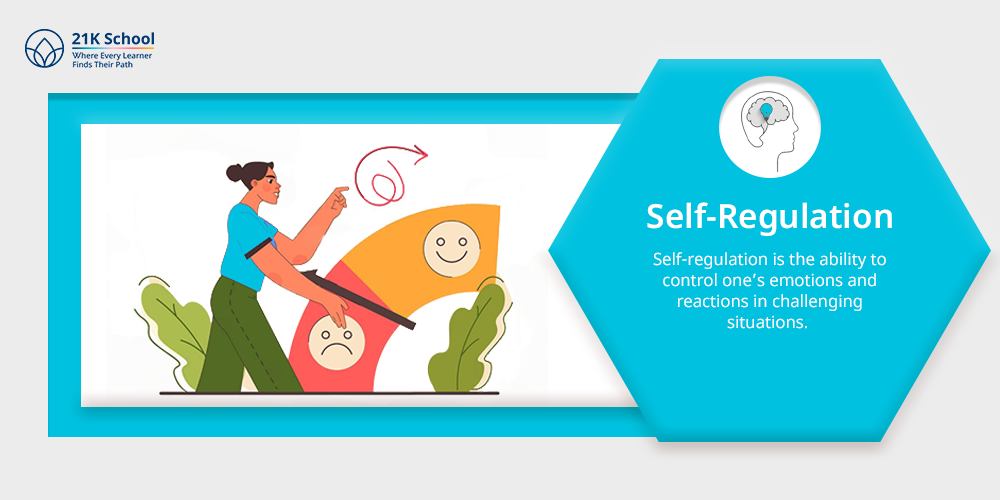 21K School
Where Every Learner Finds Their Path

Self-Regulation

Self-regulation is the ability to control one's emotions and reactions in challenging situations.